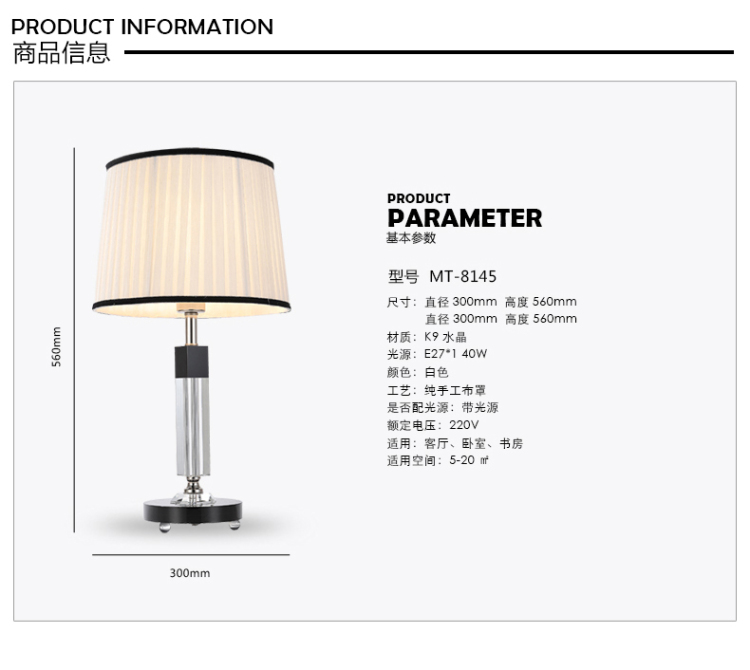 PRODUCT INFORMATION
商品信息

560mm

300mm

PRODUCT
PARAMETER
基本参数

型号 MT-8145

尺寸：直径 300mm 高度 560mm
直径 300mm 高度 560mm
材质：K9 水晶
光源：E27*1 40W
颜色：白色
工艺：纯手工布罩
是否配光源：带光源
额定电压：220V
适用：客厅、卧室、书房
适用空间：5-20 ㎡